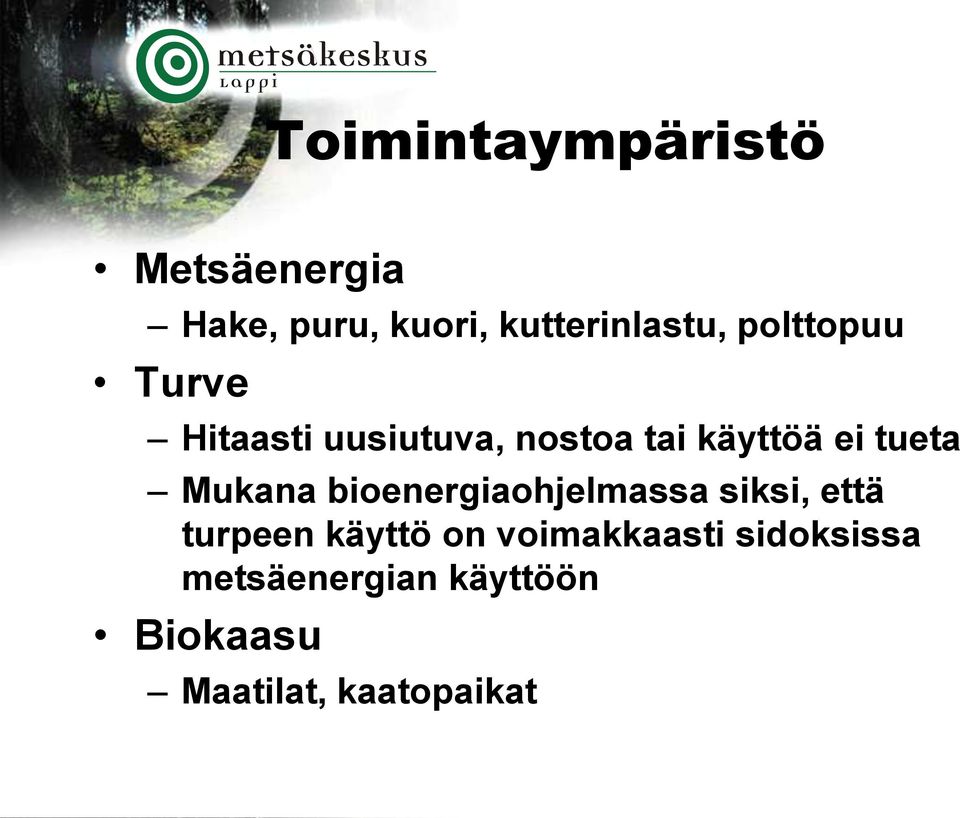 metsäkeskus
Lappi

Toimintaympäristö

• Metsäenergia
– Hake, puru, kuori, kutterinlastu, polttopuu
• Turve
– Hitaasti uusiutuva, nostoa tai käyttöä ei tueta
– Mukana bioenergiaohjelmassa siksi, että turpeen käyttö on voimakkaasti sidoksissa metsäenergian käyttöön
• Biokaasu
– Maatilat, kaatopaikat